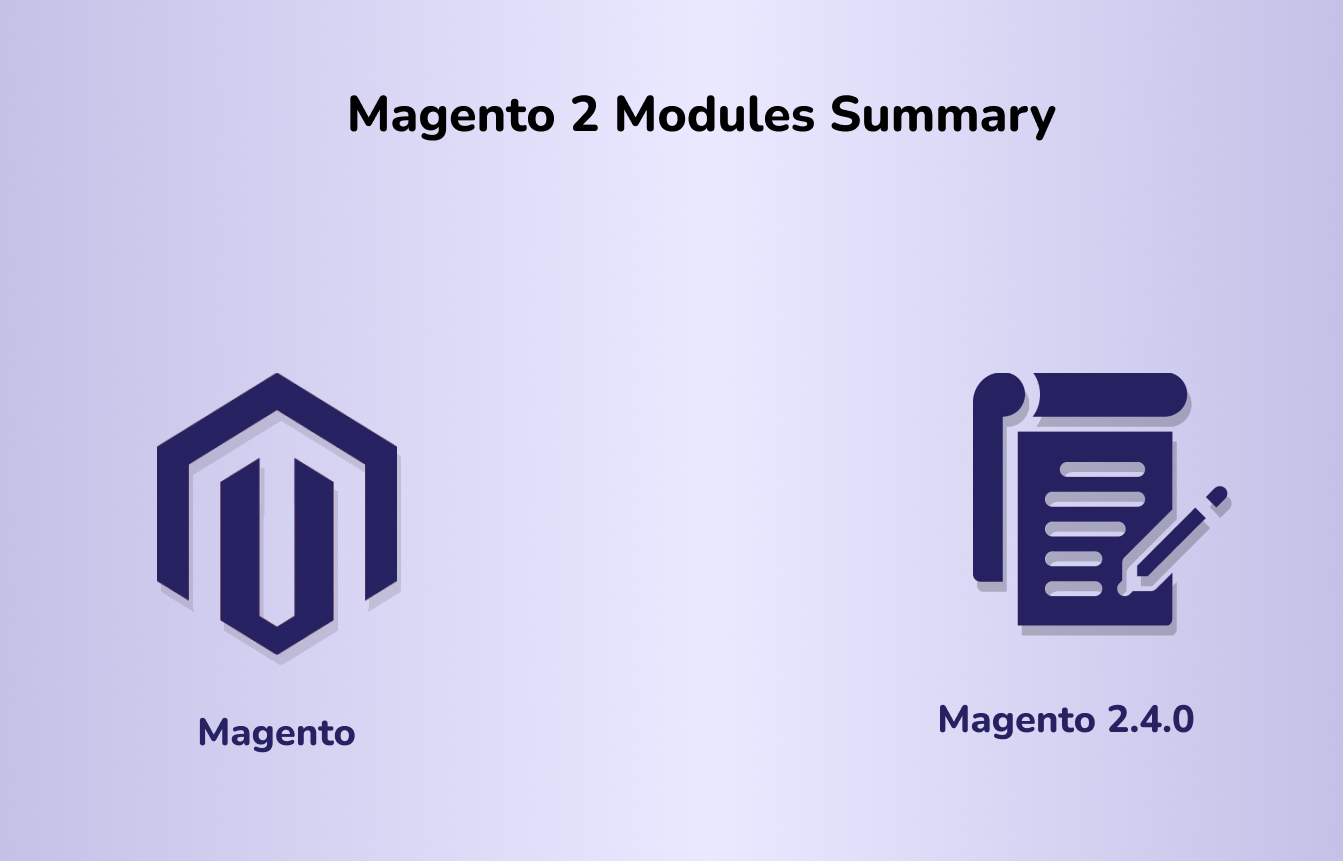 Magento 2 Modules Summary

Magento

Magento 2.4.0